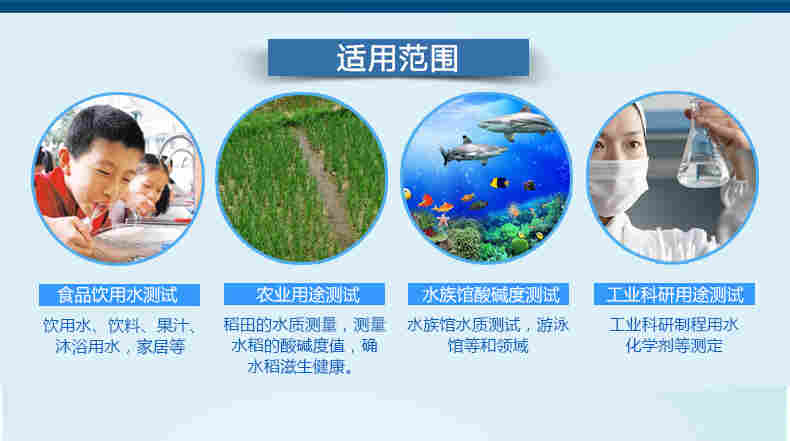 适用范围

食品饮用水测试

饮用水、饮料、果汁、沐浴用水，家居等

农业用途测试

稻田的水质测量，测量水稻的酸碱度值，确水稻滋生健康。

水族馆酸碱度测试

水族馆水质测试，游泳馆等和领域

工业科研用途测试

工业科研制程用水化学剂等测定